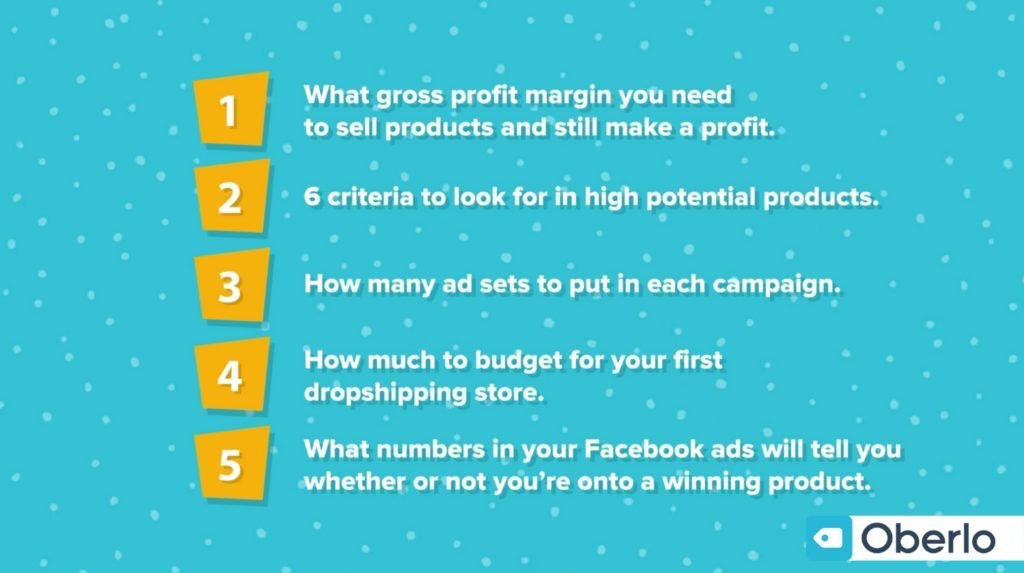 1 What gross profit margin you need to sell products and still make a profit.

2 6 criteria to look for in high potential products.

3 How many ad sets to put in each campaign.

4 How much to budget for your first dropshipping store.

5 What numbers in your Facebook ads will tell you whether or not you're onto a winning product.

Oberlo